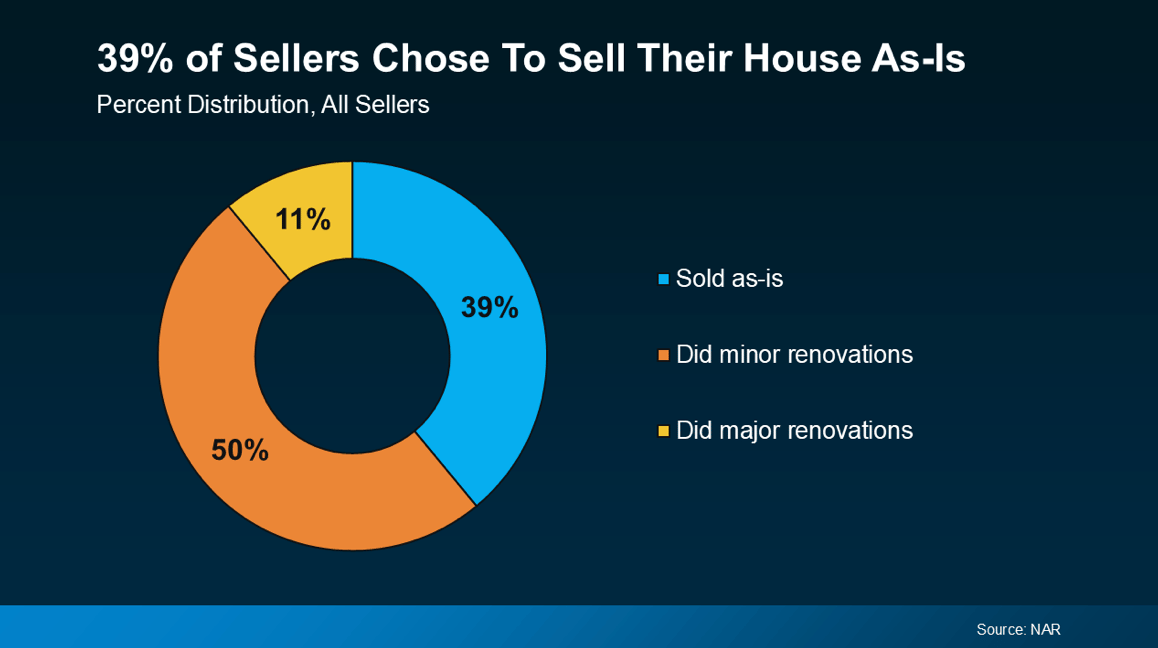 39% of Sellers Chose To Sell Their House As-Is
Percent Distribution, All Sellers

11%
39%
50%

Sold as-is
Did minor renovations
Did major renovations

Source: NAR